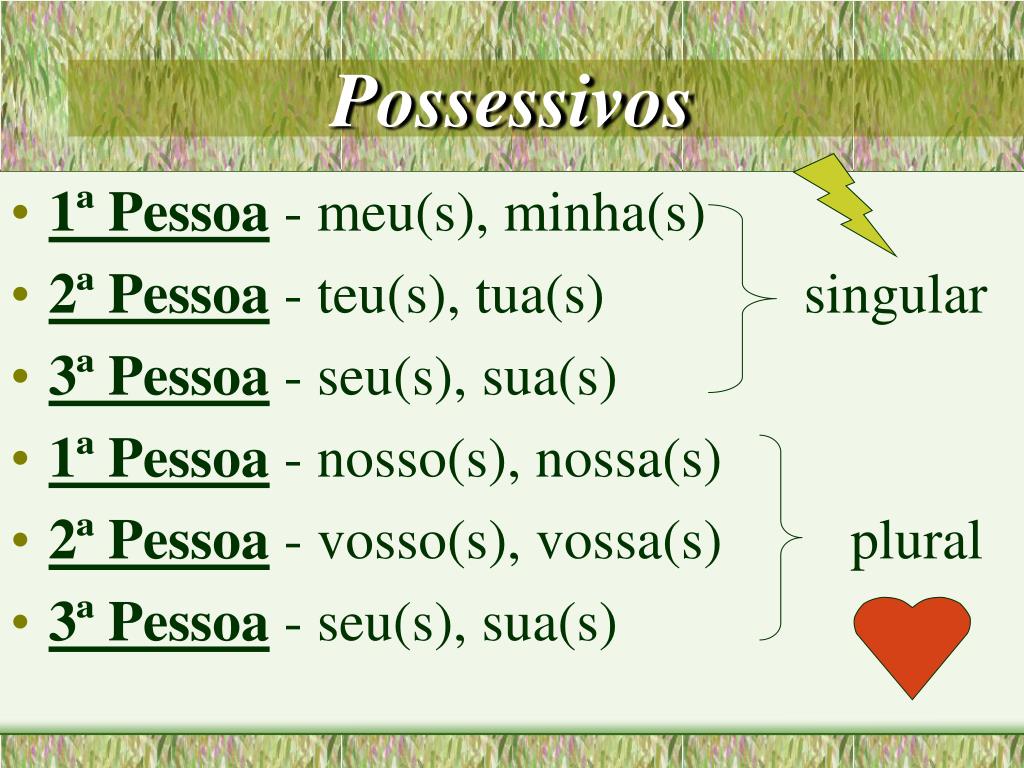 Possessivos

• 1ª Pessoa - meu(s), minha(s)
• 2ª Pessoa - teu(s), tua(s)
• 3ª Pessoa - seu(s), sua(s)

singular

• 1ª Pessoa - nosso(s), nossa(s)
• 2ª Pessoa - vosso(s), vossa(s)
• 3ª Pessoa - seu(s), sua(s)

plural